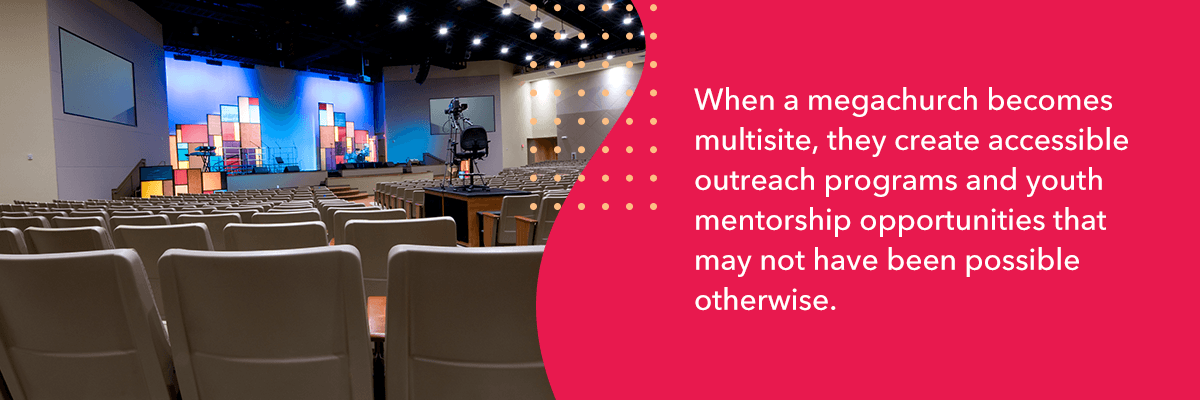 When a megachurch becomes multisite, they create accessible outreach programs and youth mentorship opportunities that may not have been possible otherwise.